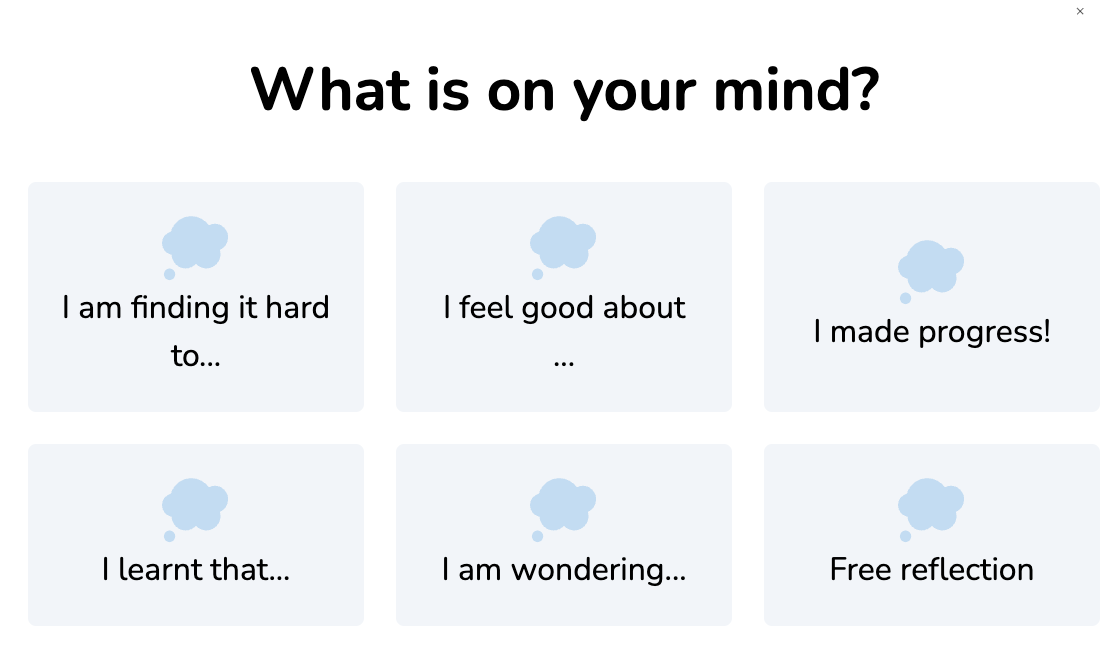 ×

What is on your mind?

I am finding it hard to...

I feel good about ...

I made progress!

I learnt that...

I am wondering...

Free reflection